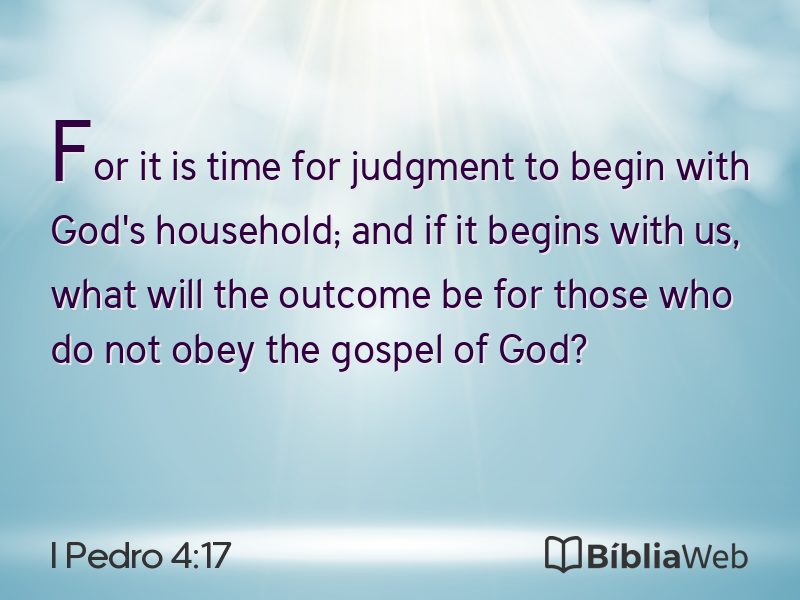 For it is time for judgment to begin with God's household; and if it begins with us, what will the outcome be for those who do not obey the gospel of God?

I Pedro 4:17

BíbliaWeb